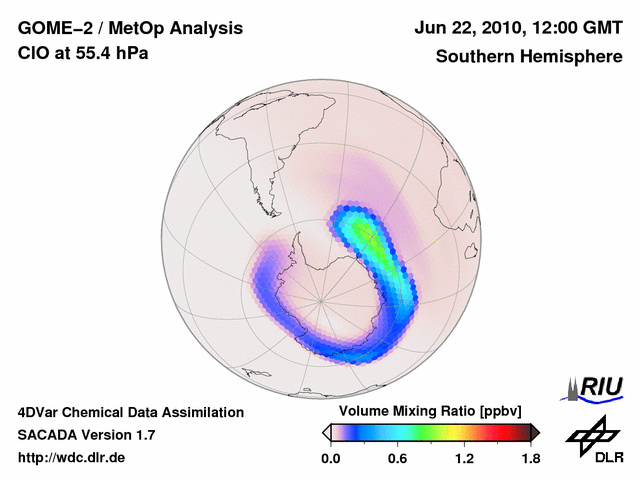 GOME−2 / MetOp Analysis
ClO at 55.4 hPa

Jun 22, 2010, 12:00 GMT
Southern Hemisphere

4DVar Chemical Data Assimilation
SACADA Version 1.7
http://wdc.dlr.de

Volume Mixing Ratio [ppbv]
0.0 0.6 1.2 1.8

RIU
DLR